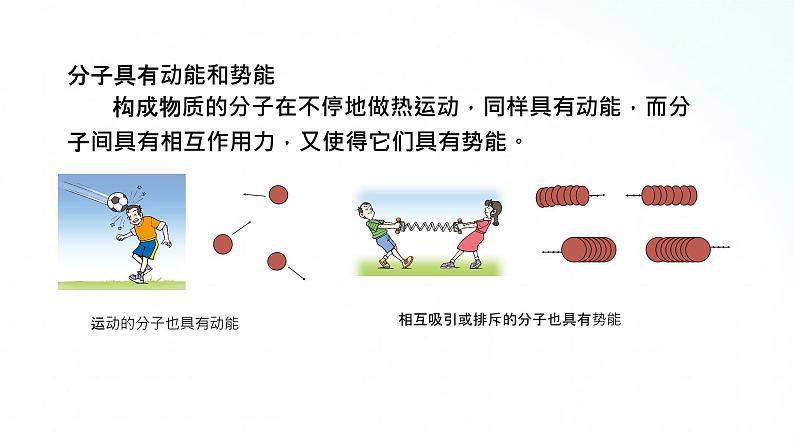 分子具有动能和势能

构成物质的分子在不停地做热运动，同样具有动能，而分子间具有相互作用力，又使得它们具有势能。

运动的分子也具有动能

相互吸引或排斥的分子也具有势能